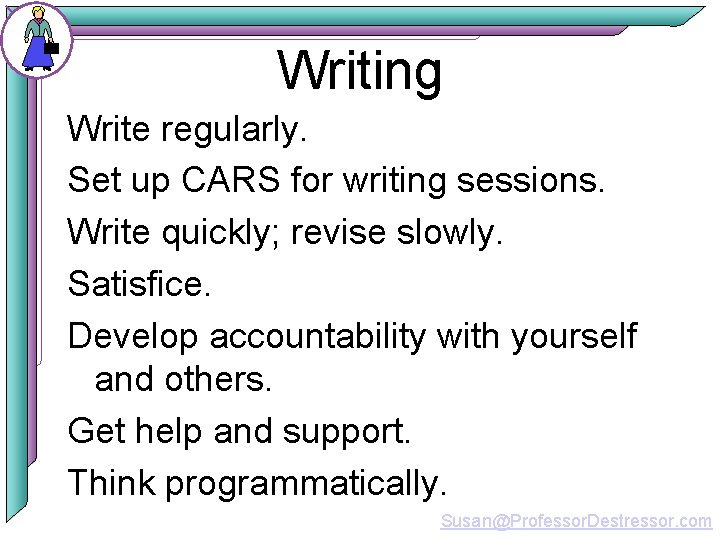 Writing

Write regularly.

Set up CARS for writing sessions.

Write quickly; revise slowly.

Satisfice.

Develop accountability with yourself and others.

Get help and support.

Think programmatically.

Susan@ProfessorDestressor.com